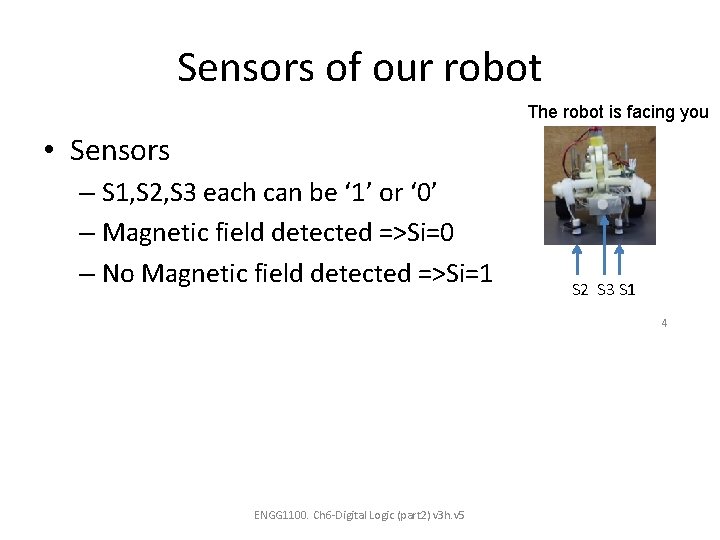 Sensors of our robot

The robot is facing you

• Sensors
– S1,S2,S3 each can be ‘1’ or ‘0’
– Magnetic field detected =>Si=0
– No Magnetic field detected =>Si=1

S2 S3 S1

4

ENGG1100. Ch6-Digital Logic (part2) v3h.v5